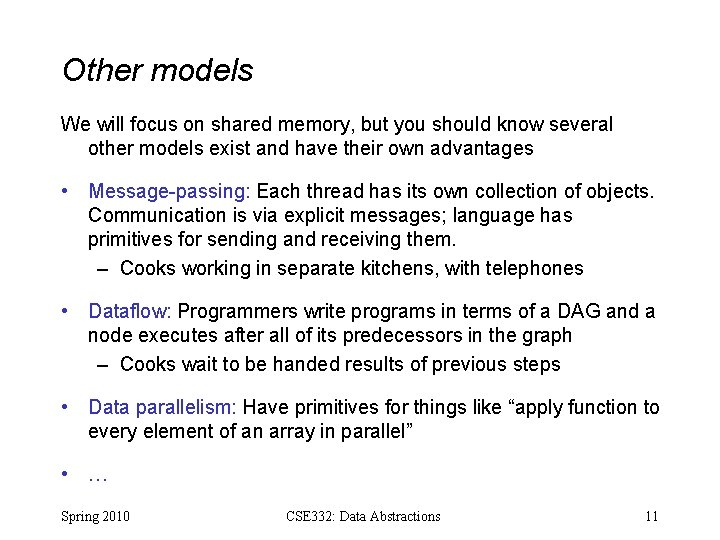 Other models

We will focus on shared memory, but you should know several other models exist and have their own advantages

• Message-passing: Each thread has its own collection of objects. Communication is via explicit messages; language has primitives for sending and receiving them.
– Cooks working in separate kitchens, with telephones

• Dataflow: Programmers write programs in terms of a DAG and a node executes after all of its predecessors in the graph
– Cooks wait to be handed results of previous steps

• Data parallelism: Have primitives for things like “apply function to every element of an array in parallel”

• …

Spring 2010
CSE332: Data Abstractions
11